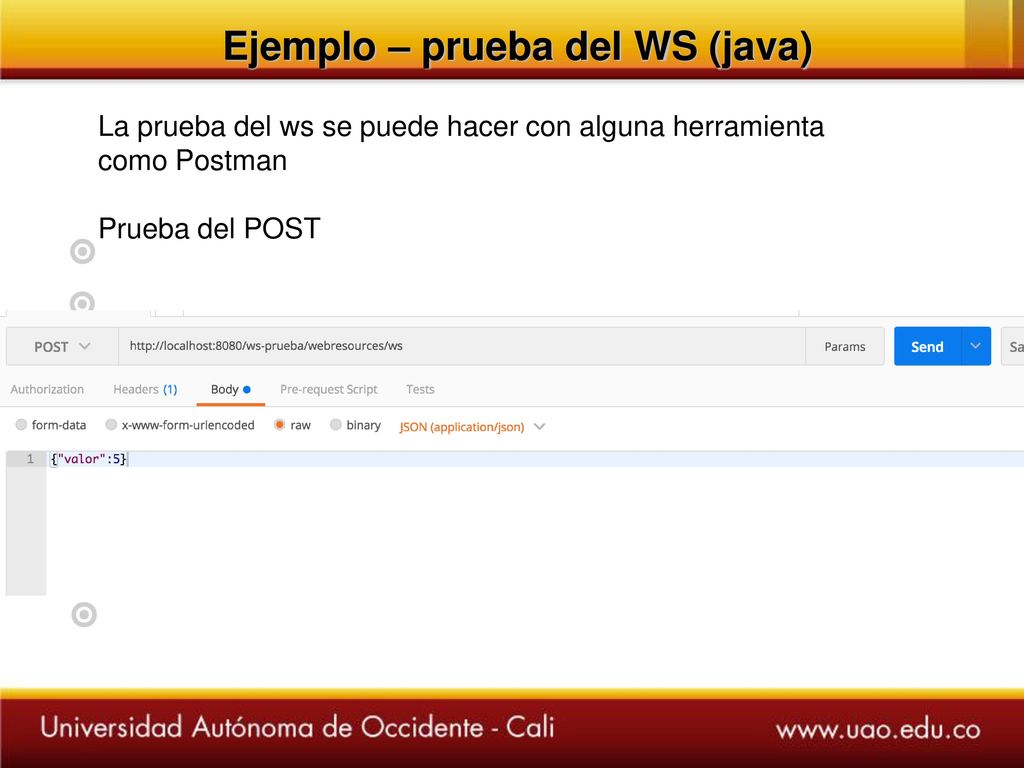 Ejemplo – prueba del WS (java)

La prueba del ws se puede hacer con alguna herramienta como Postman

Prueba del POST

POST http://localhost:8080/ws-prueba/webresources/ws Params Send Sa

Authorization Headers (1) Body Pre-request Script Tests

form-data x-www-form-urlencoded raw binary JSON (application/json)

1 {"valor":5}

Universidad Autónoma de Occidente - Cali www.uao.edu.co